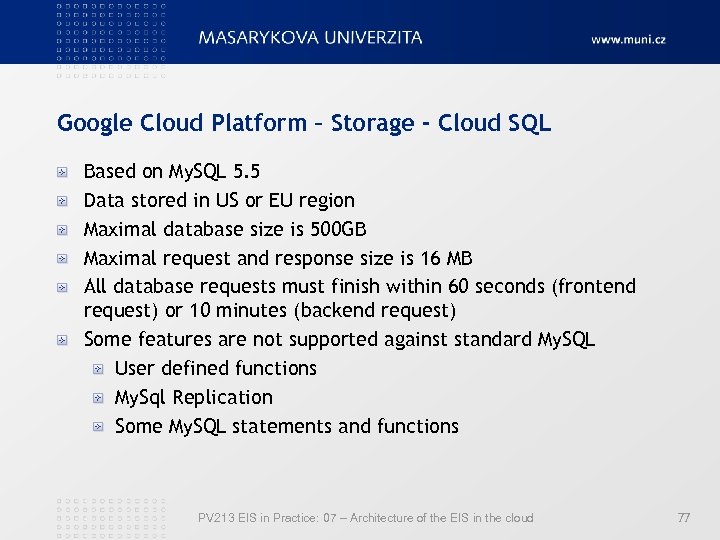 MASARYKOVA UNIVERZITA
www.muni.cz

Google Cloud Platform – Storage - Cloud SQL

Based on MySQL 5.5
Data stored in US or EU region
Maximal database size is 500GB
Maximal request and response size is 16 MB
All database requests must finish within 60 seconds (frontend request) or 10 minutes (backend request)
Some features are not supported against standard MySQL
User defined functions
MySql Replication
Some MySQL statements and functions

PV213 EIS in Practice: 07 – Architecture of the EIS in the cloud
77